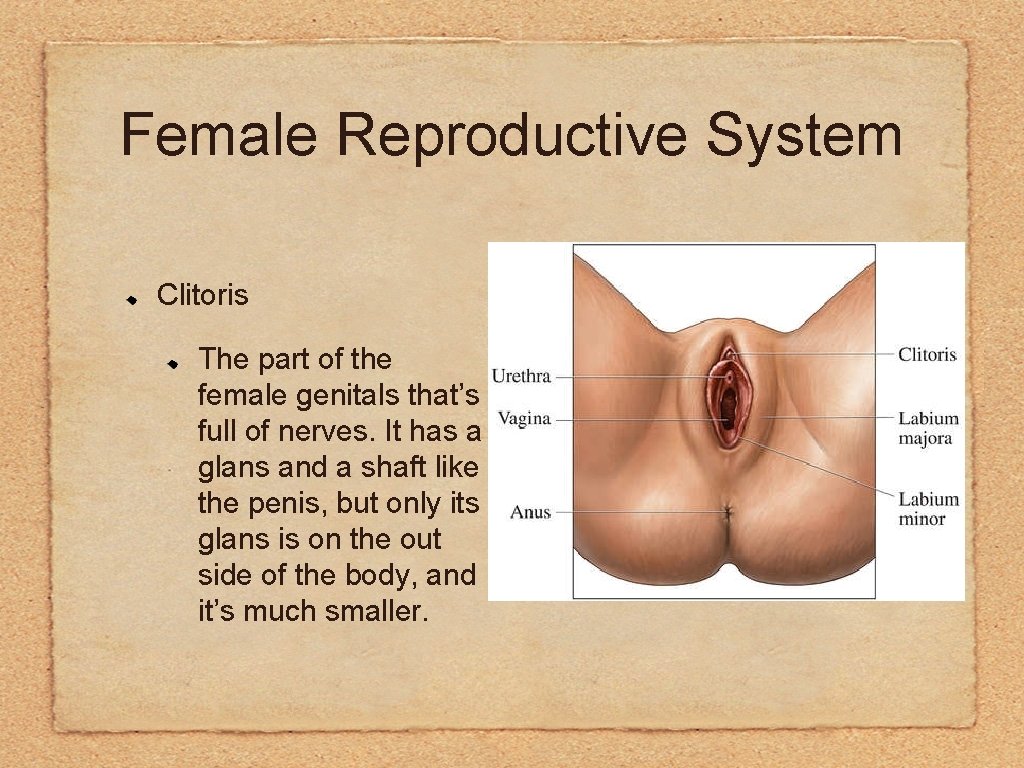 Female Reproductive System

Clitoris

The part of the female genitals that's full of nerves. It has a glans and a shaft like the penis, but only its glans is on the out side of the body, and it's much smaller.

Urethra

Vagina

Anus

Clitoris

Labium majora

Labium minor